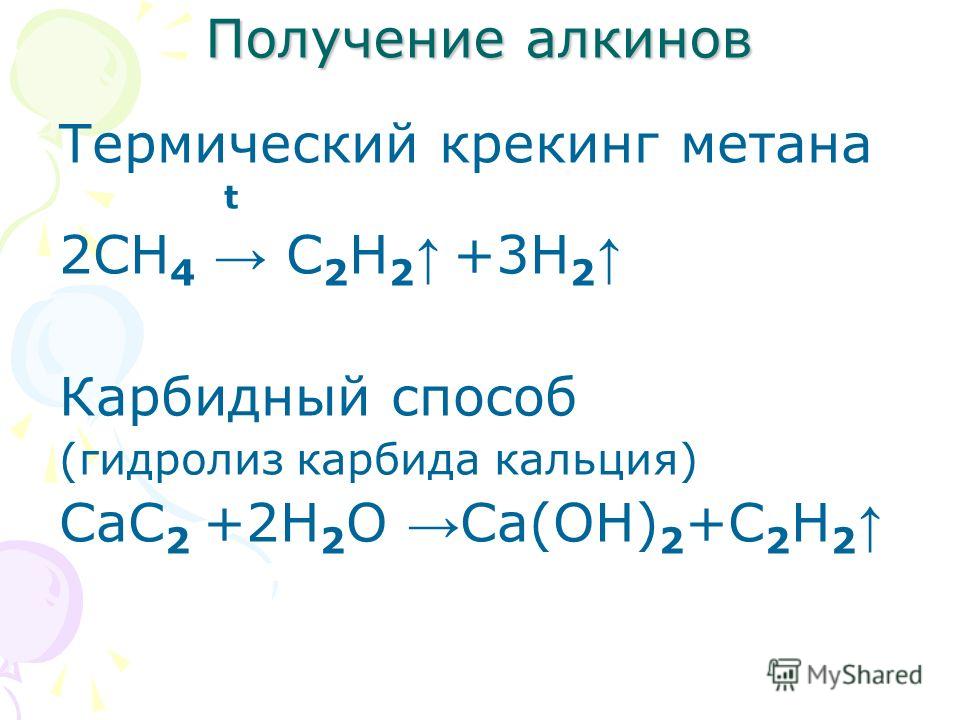 Получение алкинов

Термический крекинг метана

$2CH_4 \xrightarrow{t} C_2H_2\uparrow + 3H_2\uparrow$

Карбидный способ
(гидролиз карбида кальция)

$CaC_2 + 2H_2O \rightarrow Ca(OH)_2 + C_2H_2\uparrow$

MyShared